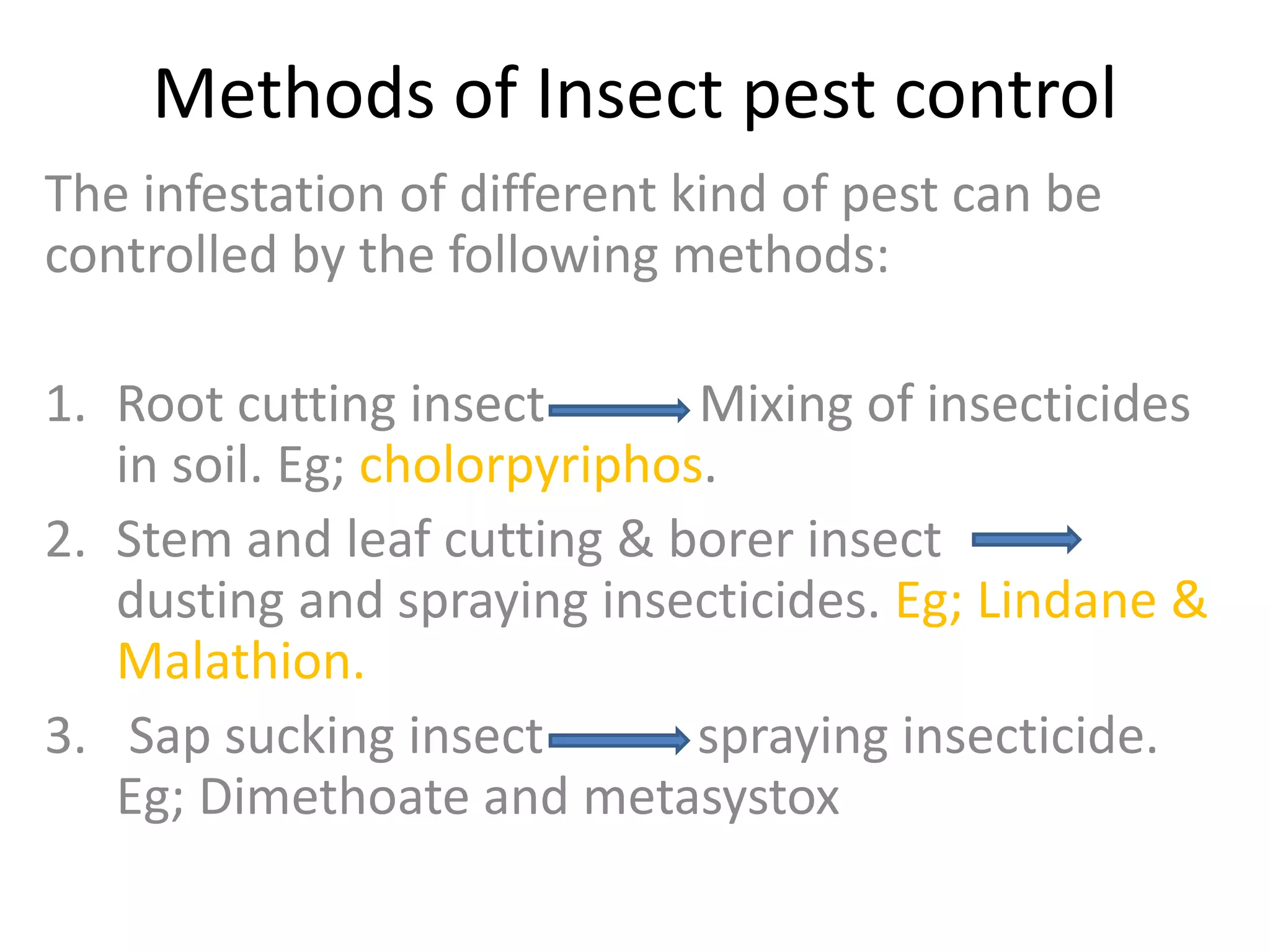 Methods of Insect pest control

The infestation of different kind of pest can be controlled by the following methods:

1. Root cutting insect → Mixing of insecticides in soil. Eg; cholorpyriphos.
2. Stem and leaf cutting & borer insect → dusting and spraying insecticides. Eg; Lindane & Malathion.
3. Sap sucking insect → spraying insecticide. Eg; Dimethoate and metasystox